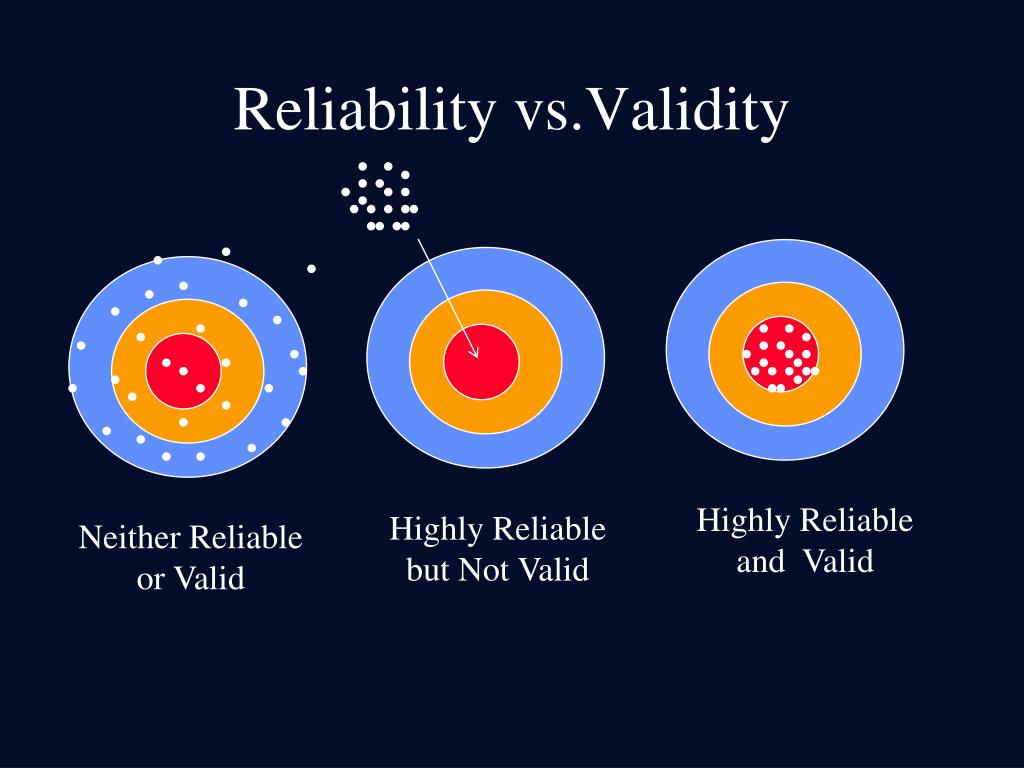 Reliability vs.Validity

Neither Reliable or Valid

Highly Reliable but Not Valid

Highly Reliable and Valid